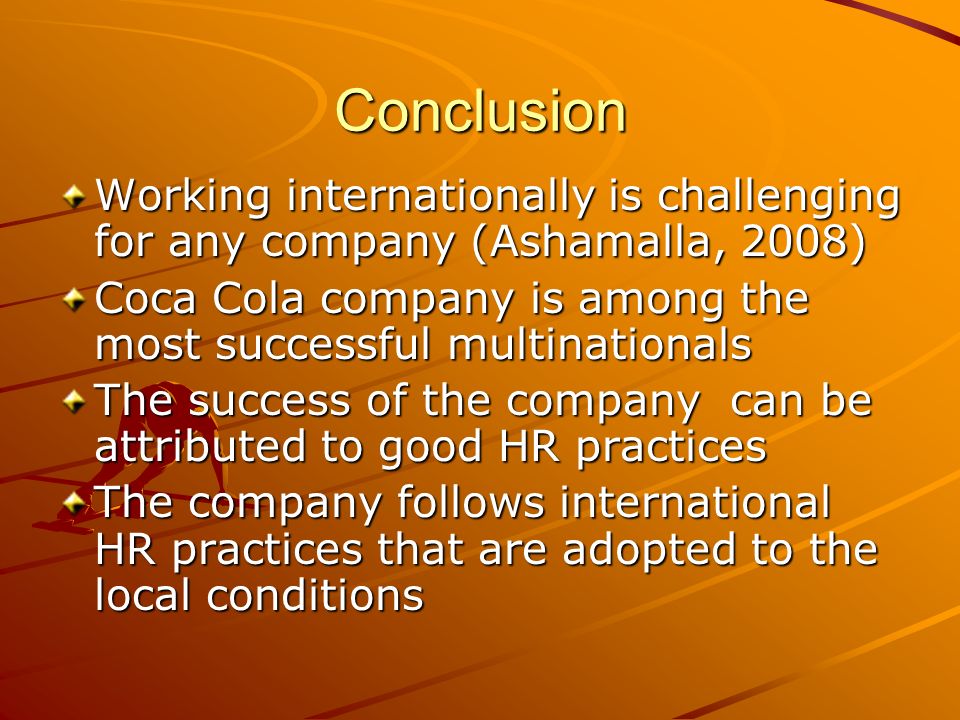 Conclusion

Working internationally is challenging for any company (Ashamalla, 2008)

Coca Cola company is among the most successful multinationals

The success of the company can be attributed to good HR practices

The company follows international HR practices that are adopted to the local conditions